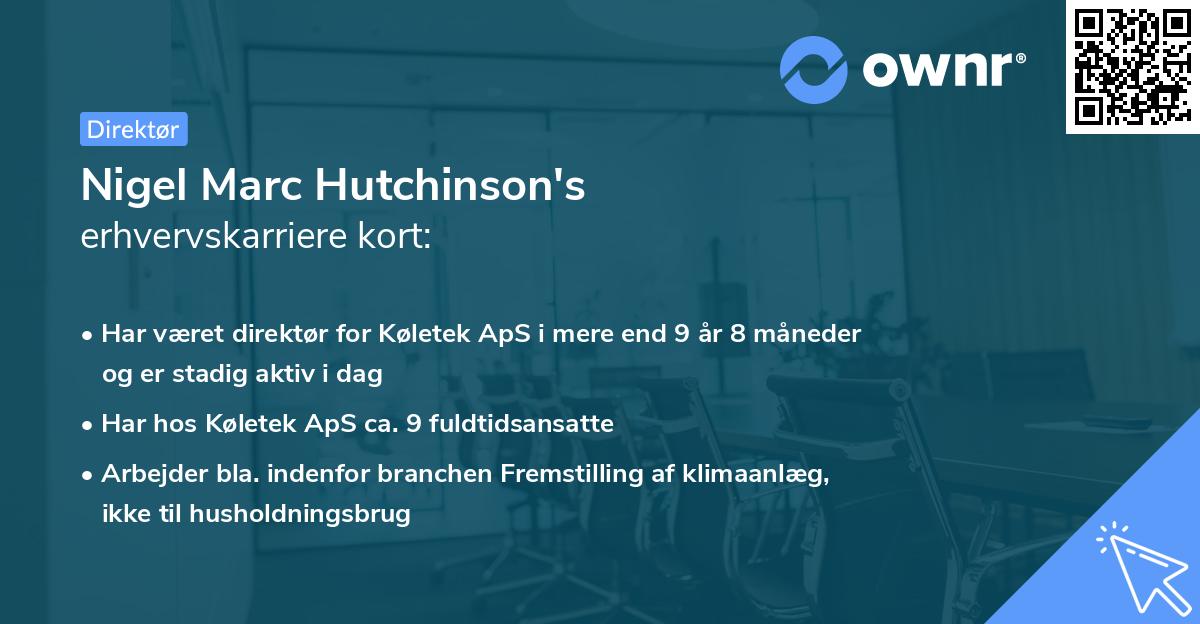 ownr®

Direktør

Nigel Marc Hutchinson's
erhvervskarriere kort:

• Har været direktør for Køletek ApS i mere end 9 år 8 måneder og er stadig aktiv i dag

• Har hos Køletek ApS ca. 9 fuldtidsansatte

• Arbejder bla. indenfor branchen Fremstilling af klimaanlæg, ikke til husholdningsbrug